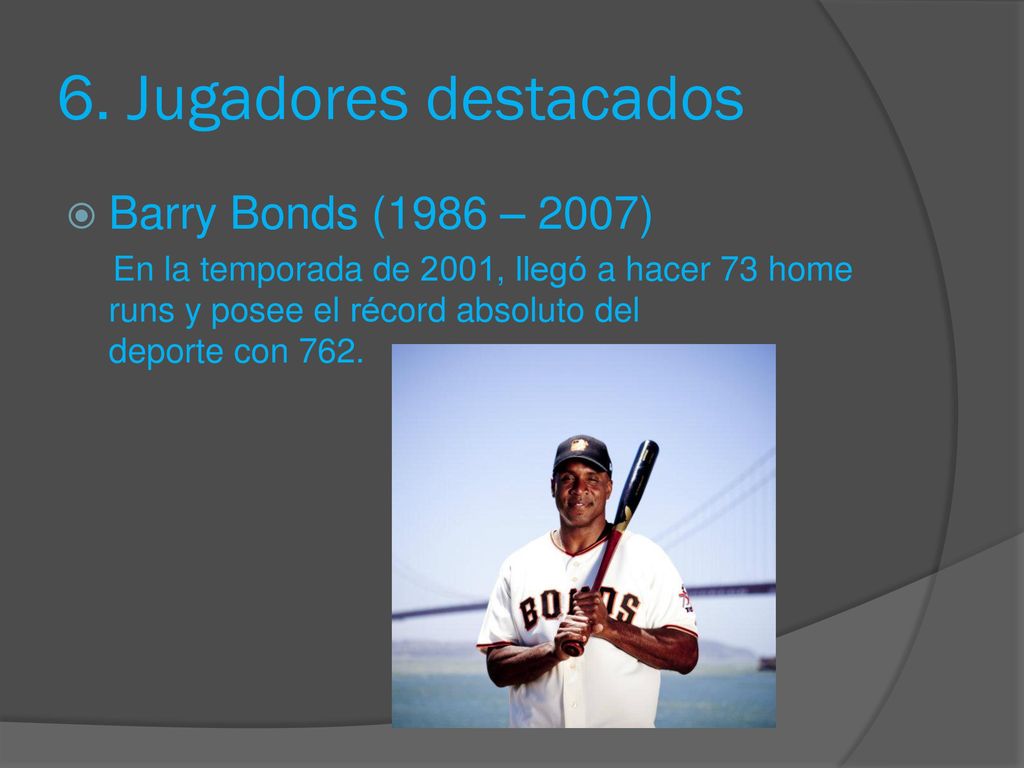 6. Jugadores destacados

Barry Bonds (1986 – 2007)

En la temporada de 2001, llegó a hacer 73 home runs y posee el récord absoluto del deporte con 762.

BONDS